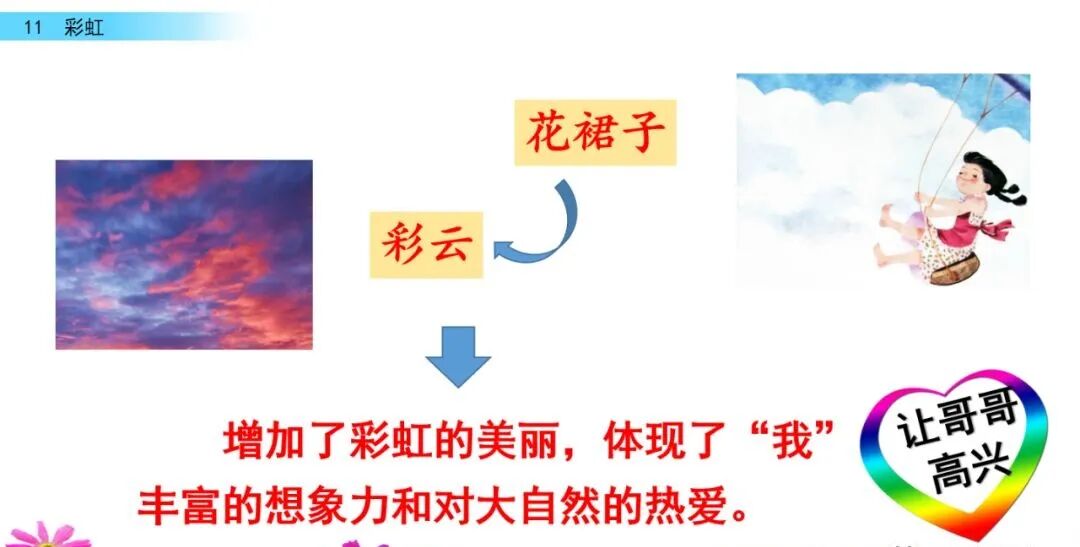 11 彩虹

花裙子

彩云

增加了彩虹的美丽，体现了“我”丰富的想象力和对大自然的热爱。

让哥哥高兴